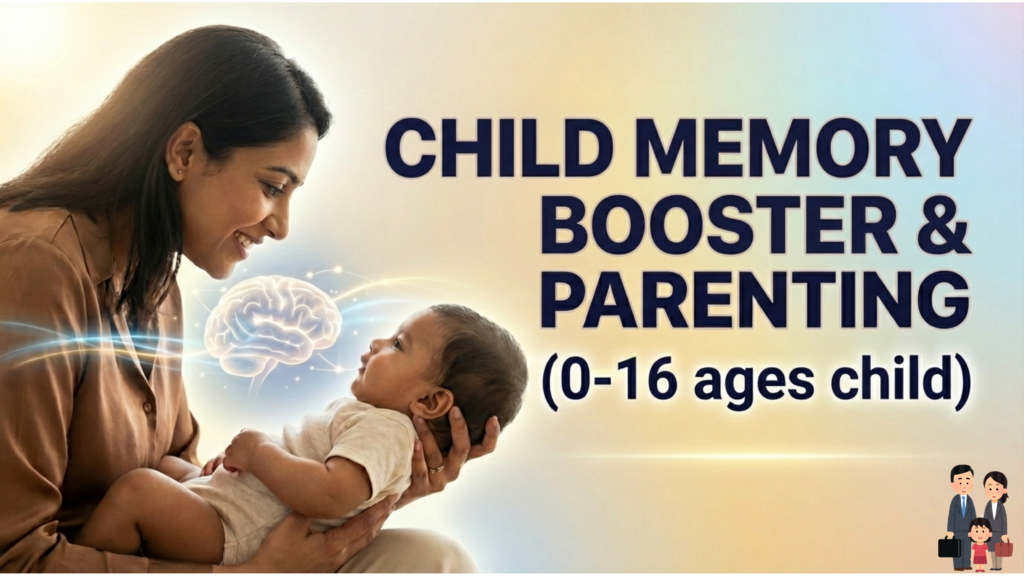 CHILD MEMORY BOOSTER & PARENTING
(0-16 ages child)